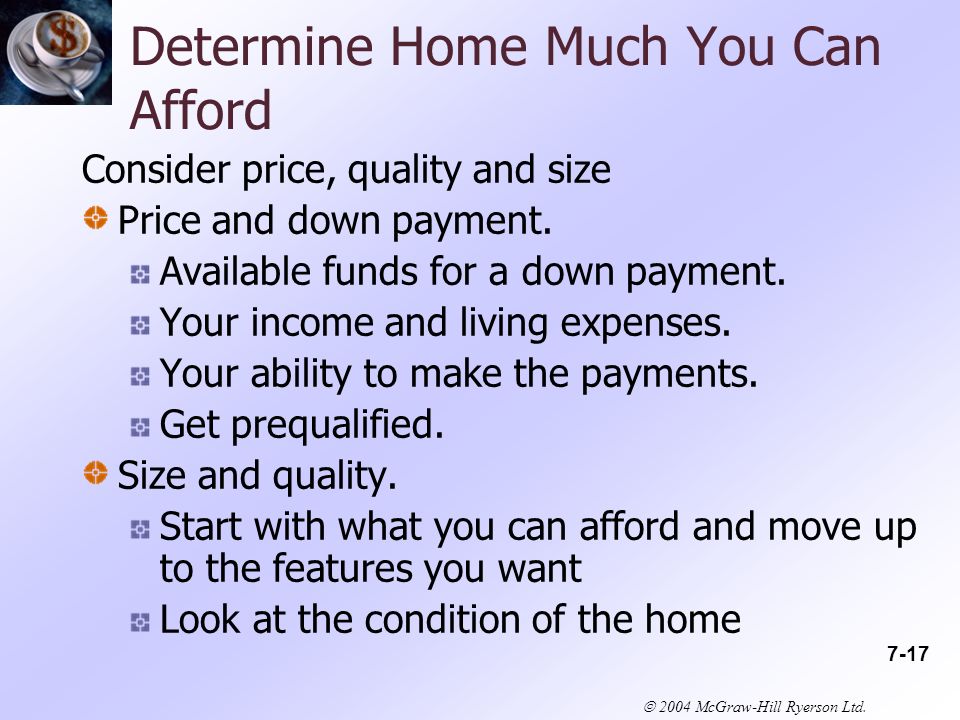 Determine Home Much You Can Afford

Consider price, quality and size

Price and down payment.

Available funds for a down payment.

Your income and living expenses.

Your ability to make the payments.

Get prequalified.

Size and quality.

Start with what you can afford and move up to the features you want

Look at the condition of the home

7-17

© 2004 McGraw-Hill Ryerson Ltd.